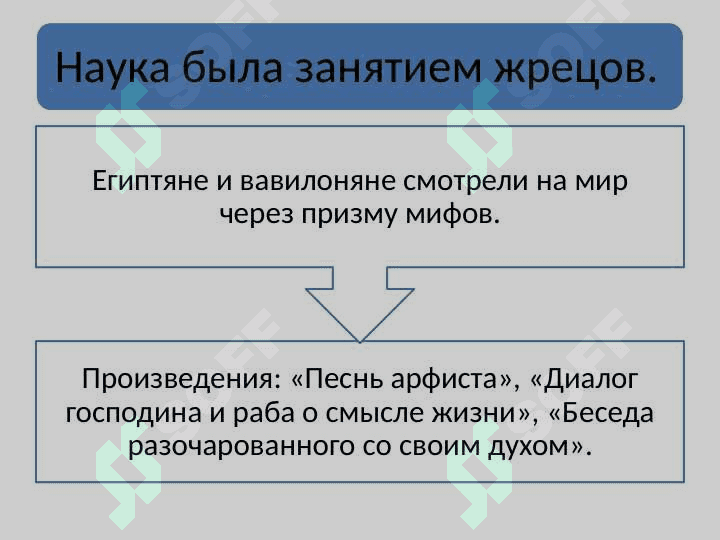 Наука была занятием жрецов.

Египтяне и вавилоняне смотрели на мир через призму мифов.

Произведения: «Песнь арфиста», «Диалог господина и раба о смысле жизни», «Беседа разочарованного со своим духом».